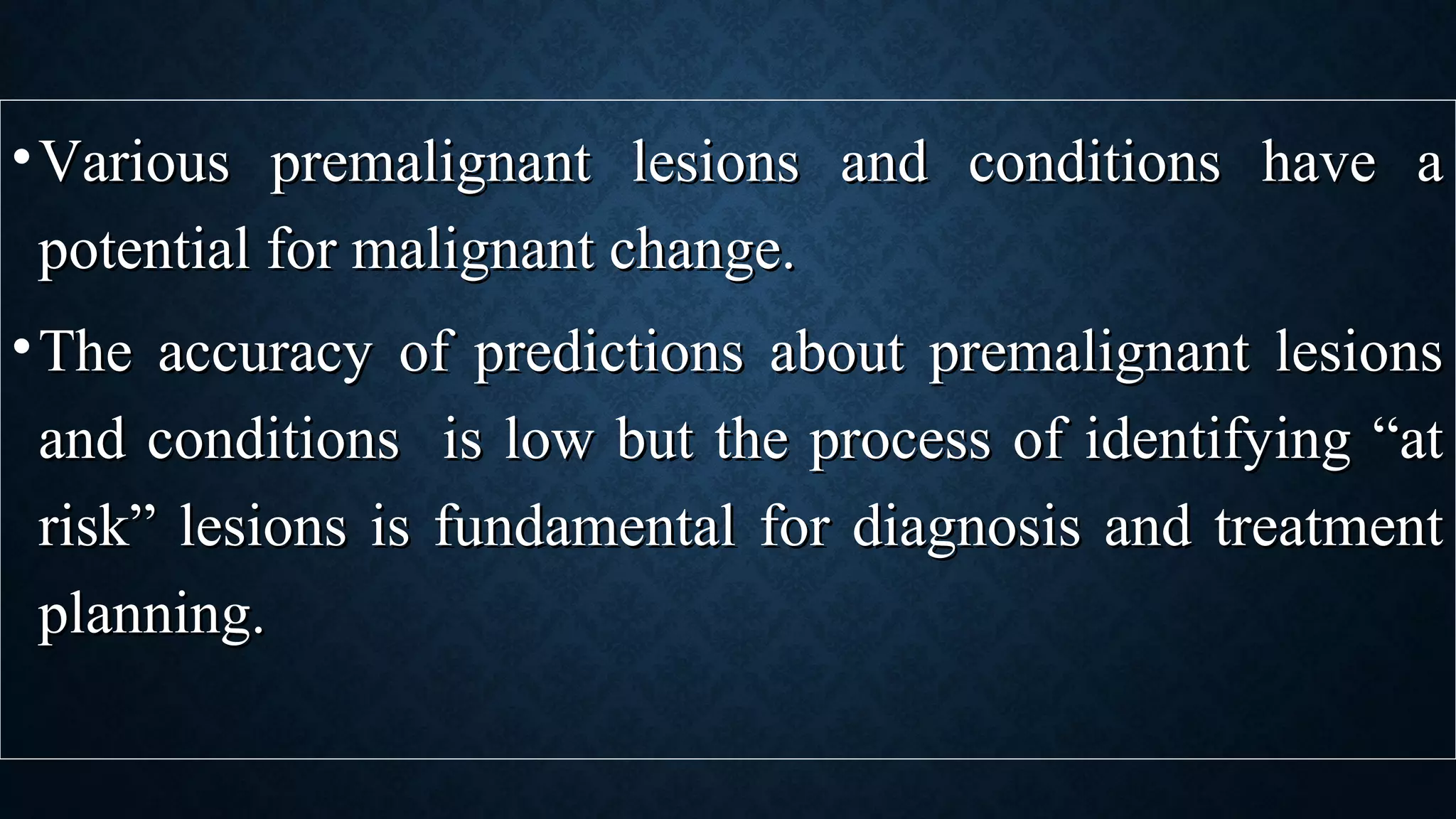 • Various premalignant lesions and conditions have a potential for malignant change.

• The accuracy of predictions about premalignant lesions and conditions is low but the process of identifying “at risk” lesions is fundamental for diagnosis and treatment planning.